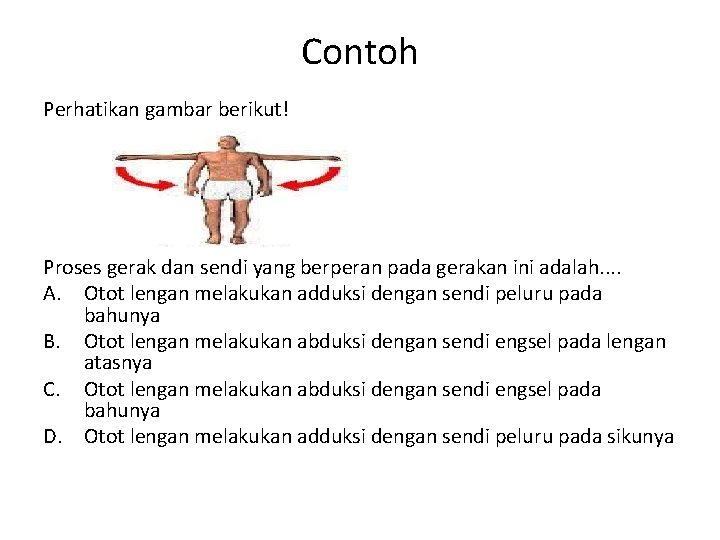 Contoh

Perhatikan gambar berikut!

Proses gerak dan sendi yang berperan pada gerakan ini adalah....
A. Otot lengan melakukan adduksi dengan sendi peluru pada bahunya
B. Otot lengan melakukan abduksi dengan sendi engsel pada lengan atasnya
C. Otot lengan melakukan abduksi dengan sendi engsel pada bahunya
D. Otot lengan melakukan adduksi dengan sendi peluru pada sikunya